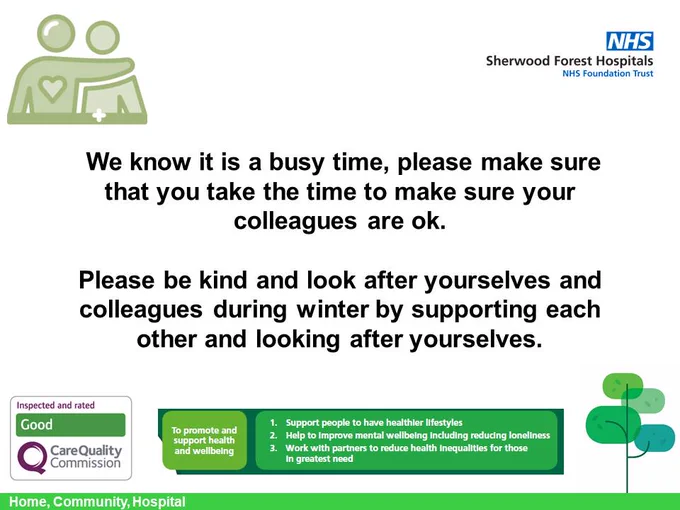 NHS
Sherwood Forest Hospitals
NHS Foundation Trust

We know it is a busy time, please make sure that you take the time to make sure your colleagues are ok.

Please be kind and look after yourselves and colleagues during winter by supporting each other and looking after yourselves.

Inspected and rated
Good
CareQuality Commission

To promote and support health and wellbeing

1. Support people to have healthier lifestyles
2. Help to improve mental wellbeing including reducing loneliness
3. Work with partners to reduce health inequalities for those in greatest need

Home, Community, Hospital